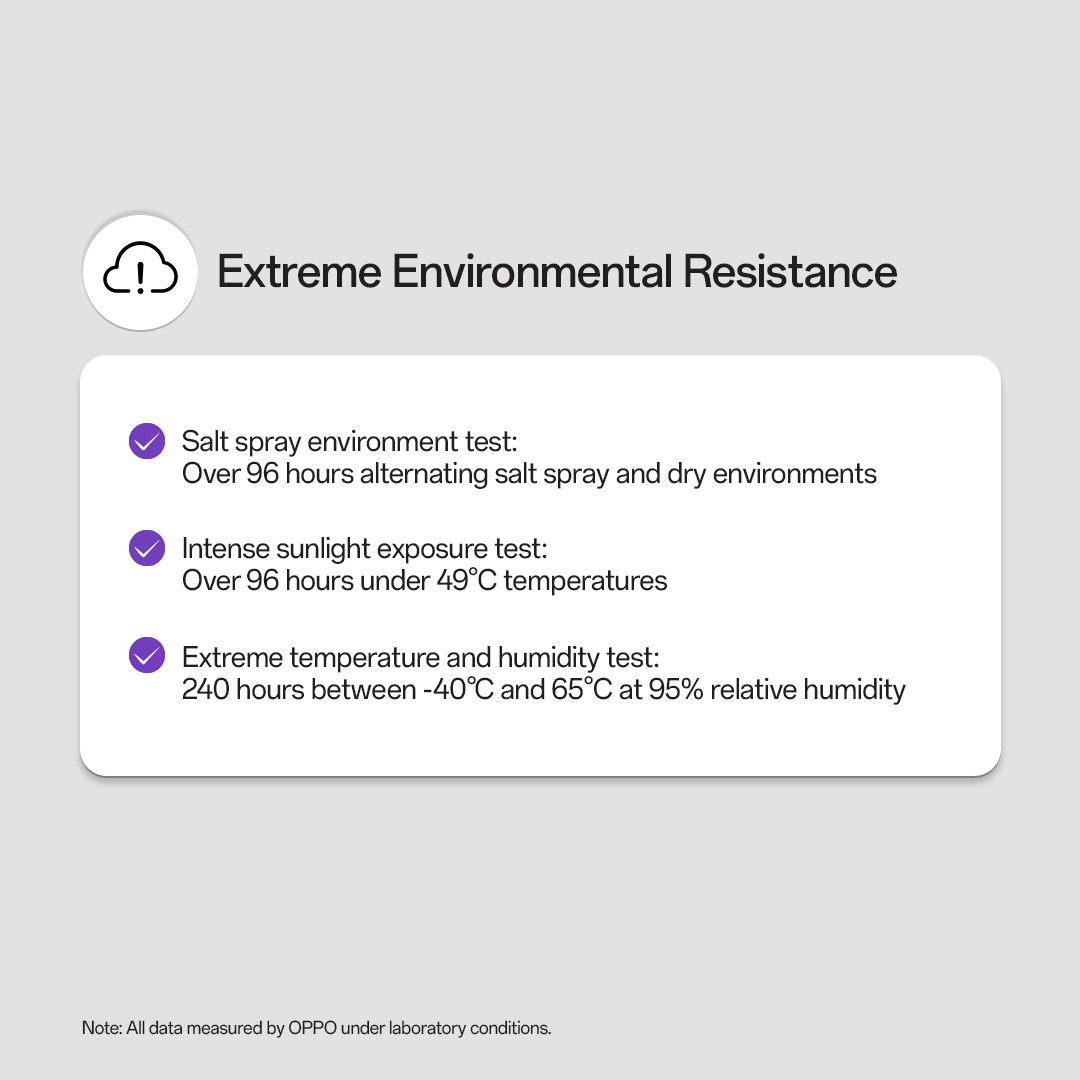 Extreme Environmental Resistance

Salt spray environment test:
Over 96 hours alternating salt spray and dry environments

Intense sunlight exposure test:
Over 96 hours under 49°C temperatures

Extreme temperature and humidity test:
240 hours between -40°C and 65°C at 95% relative humidity

Note: All data measured by OPPO under laboratory conditions.